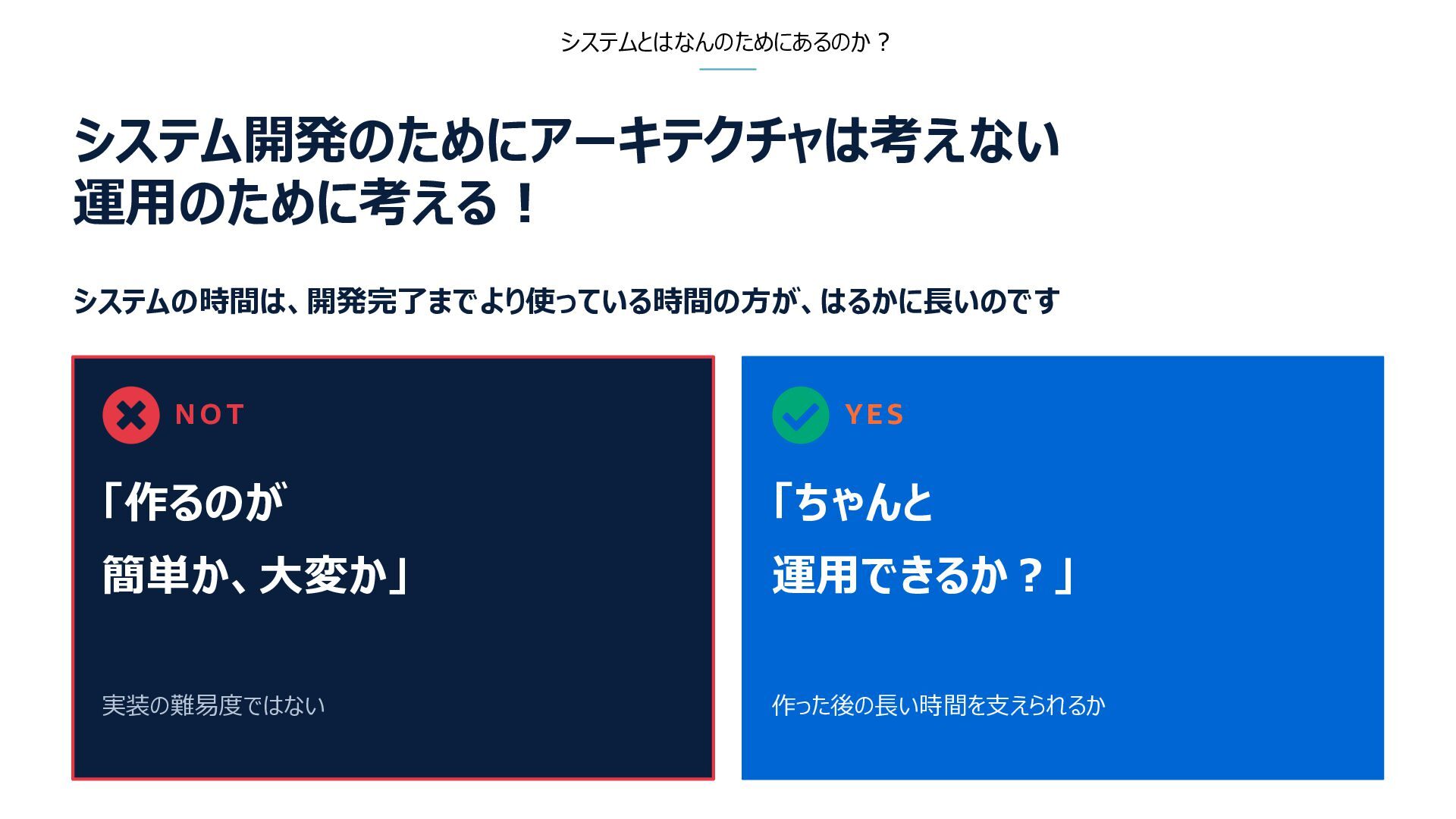 システムとはなんのためにあるのか？

システム開発のためにアーキテクチャは考えない
運用のために考える！

システムの時間は、開発完了までより使っている時間の方が、はるかに長いのです

NOT

「作るのが
簡単か、大変か」

実装の難易度ではない

YES

「ちゃんと
運用できるか？」

作った後の長い時間を支えられるか